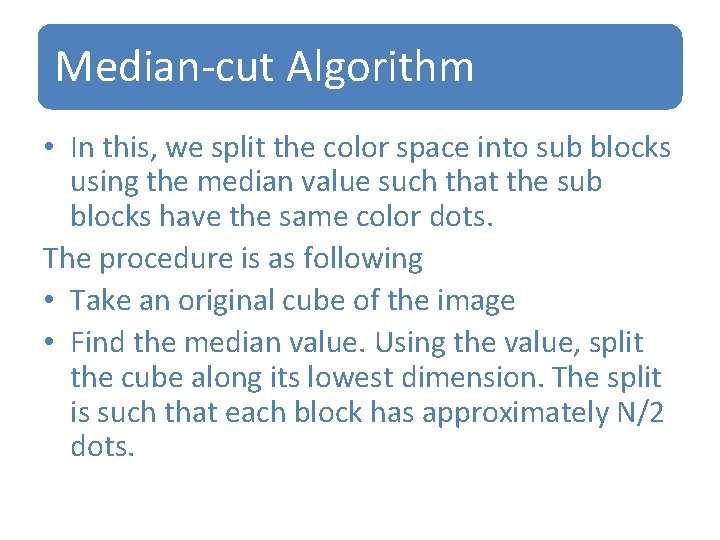 Median-cut Algorithm

• In this, we split the color space into sub blocks using the median value such that the sub blocks have the same color dots.

The procedure is as following

• Take an original cube of the image

• Find the median value. Using the value, split the cube along its lowest dimension. The split is such that each block has approximately N/2 dots.